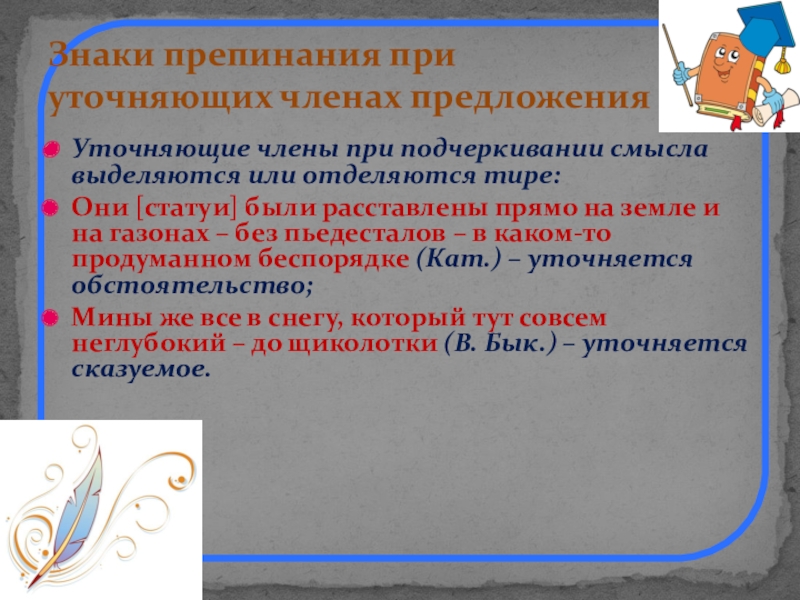 Знаки препинания при уточняющих членах предложения

Уточняющие члены при подчеркивании смысла выделяются или отделяются тире:

Они [статуи] были расставлены прямо на земле и на газонах – без пьедесталов – в каком-то продуманном беспорядке (Кат.) – уточняется обстоятельство;

Мины же все в снегу, который тут совсем неглубокий – до щиколотки (В. Бык.) – уточняется сказуемое.